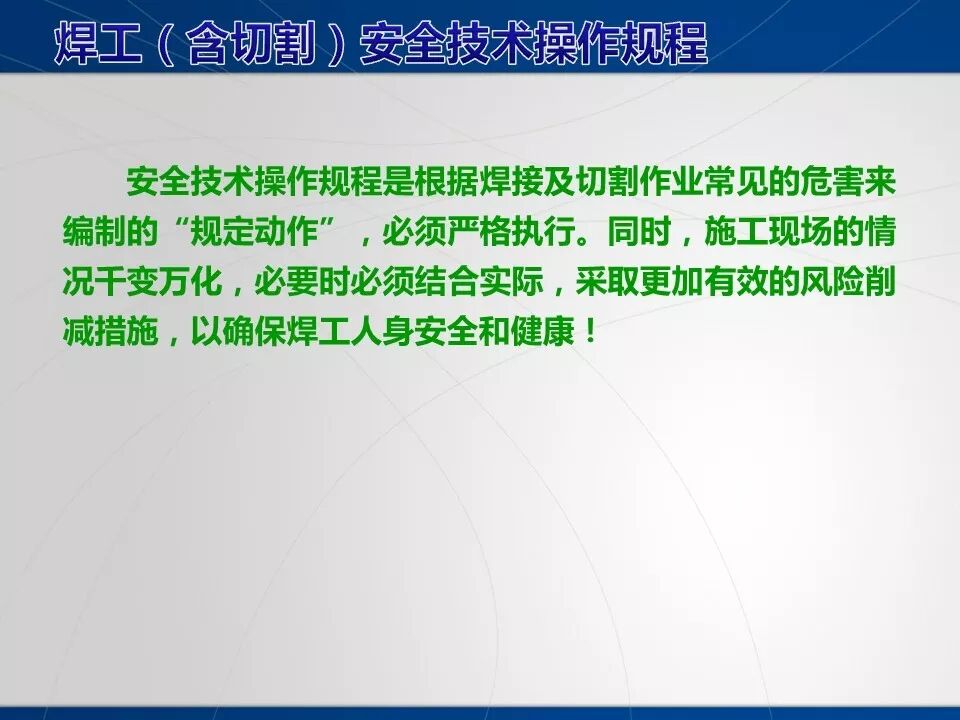 焊工（含切割）安全技术操作规程

安全技术操作规程是根据焊接及切割作业常见的危害来编制的“规定动作”，必须严格执行。同时，施工现场的情况千变万化，必要时必须结合实际，采取更加有效的风险削减措施，以确保焊工人身安全和健康！